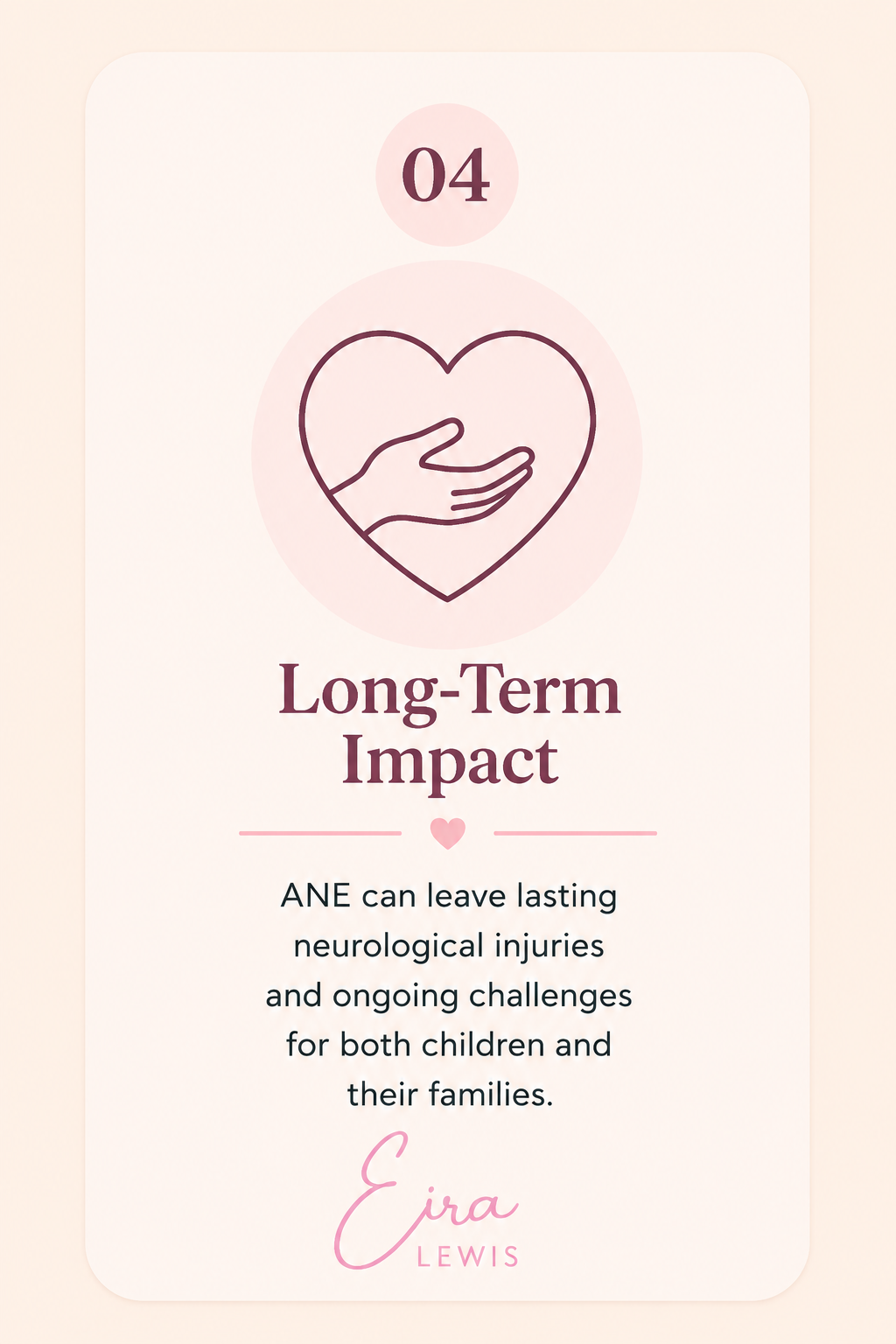 04

Long-Term Impact

ANE can leave lasting neurological injuries and ongoing challenges for both children and their families.

Eira
LEWIS